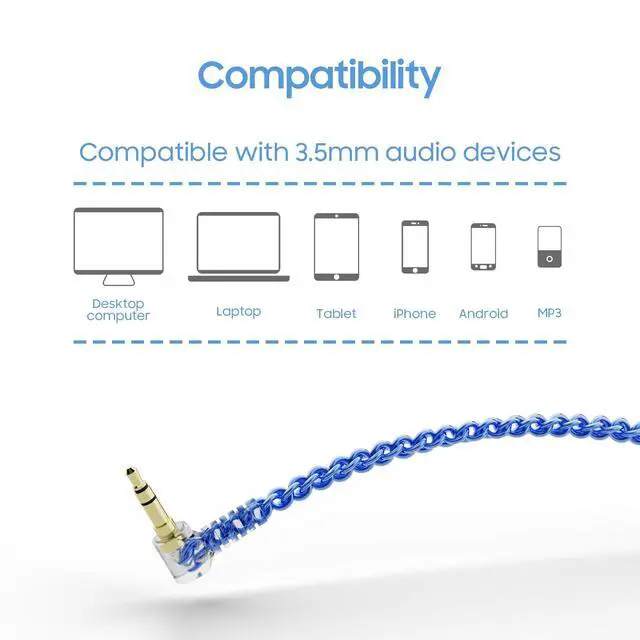 Compatibility

Compatible with 3.5mm audio devices

Desktop computer

Laptop

Tablet

iPhone

Android

MP3